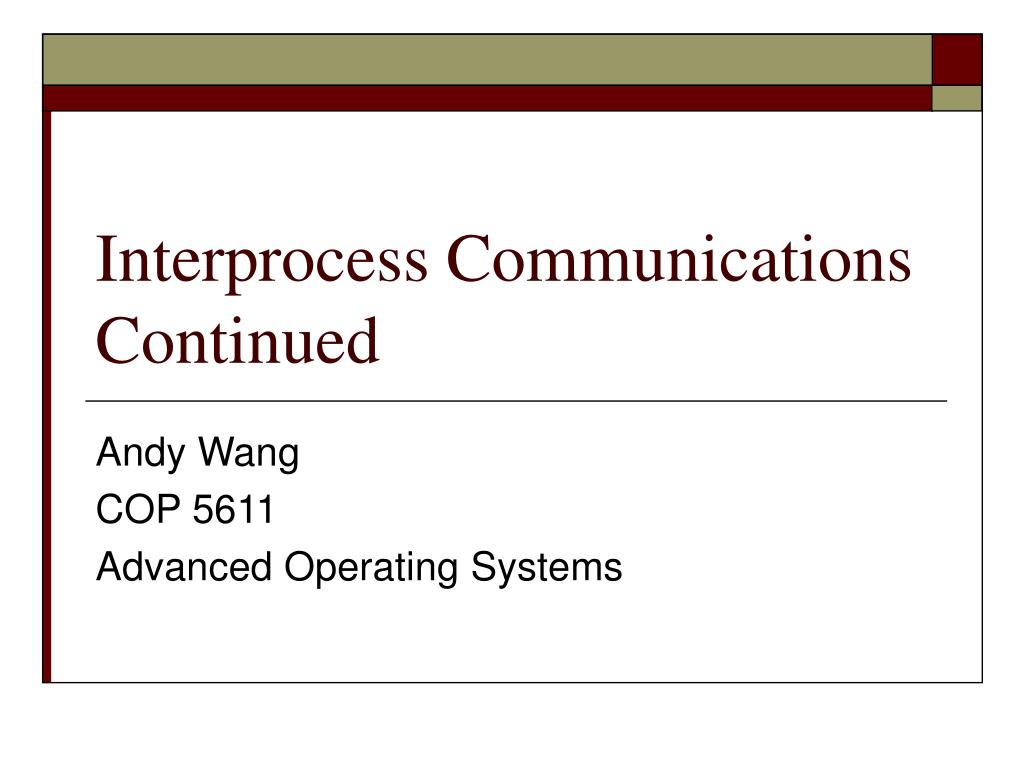 Interprocess Communications Continued

Andy Wang
COP 5611
Advanced Operating Systems